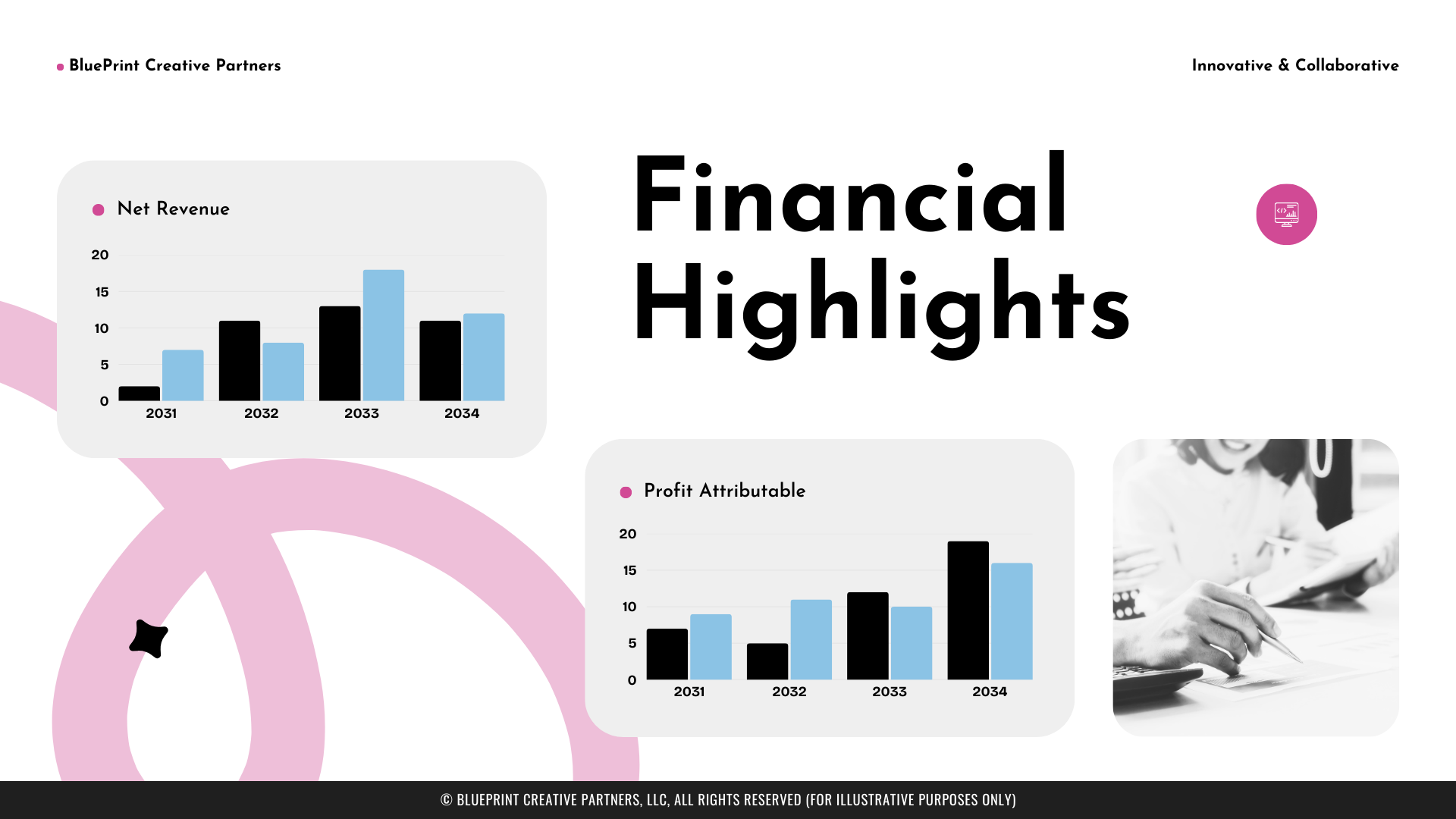 BluePrint Creative Partners

Innovative & Collaborative

Net Revenue

20
15
10
5
0
2031
2032
2033
2034

Financial Highlights

Profit Attributable

20
15
10
5
0
2031
2032
2033
2034

© BLUEPRINT CREATIVE PARTNERS, LLC, ALL RIGHTS RESERVED (FOR ILLUSTRATIVE PURPOSES ONLY)